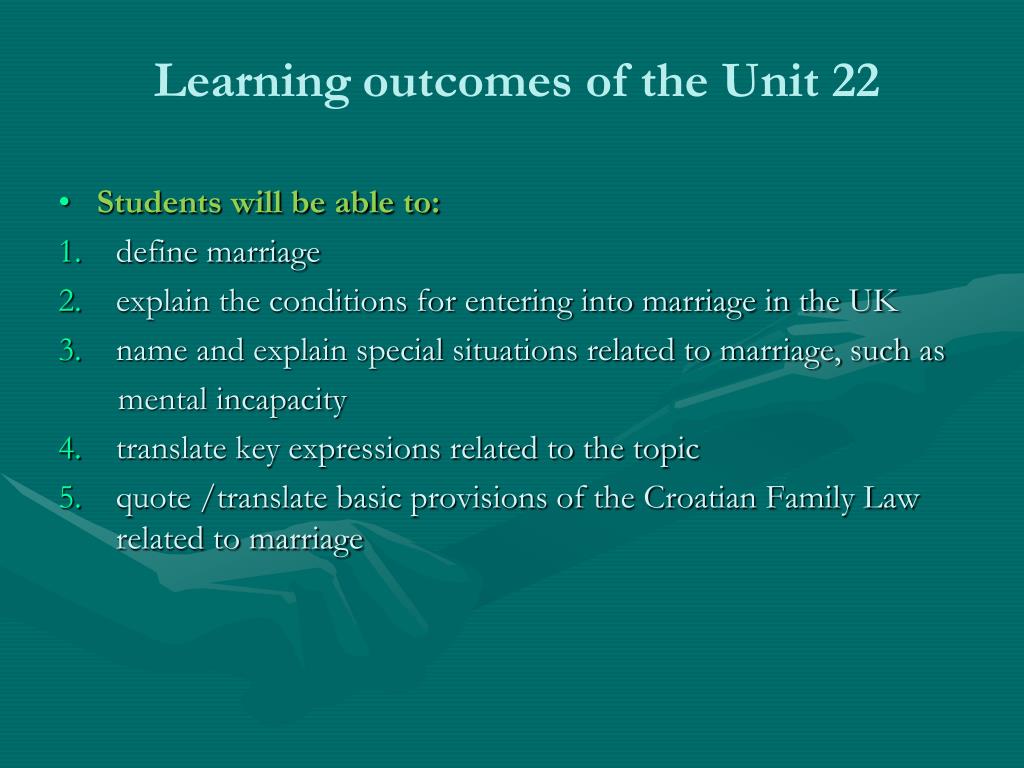 Learning outcomes of the Unit 22

• Students will be able to:
1. define marriage
2. explain the conditions for entering into marriage in the UK
3. name and explain special situations related to marriage, such as mental incapacity
4. translate key expressions related to the topic
5. quote /translate basic provisions of the Croatian Family Law related to marriage